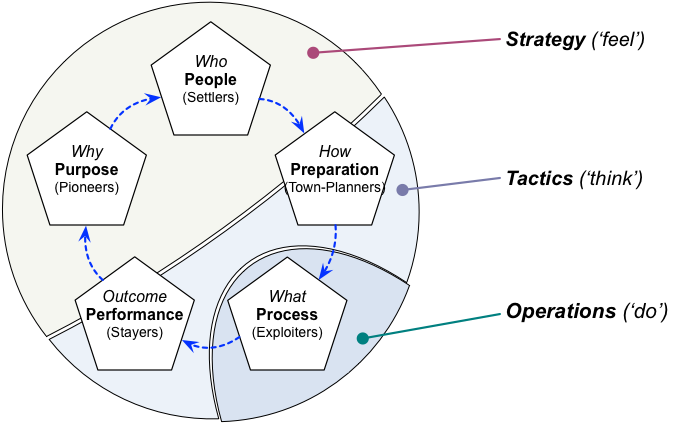 Who
People
(Settlers)

How
Preparation
(Town-Planners)

What
Process
(Exploiters)

Outcome
Performance
(Stayers)

Why
Purpose
(Pioneers)

Strategy ('feel')

Tactics ('think')

Operations ('do')